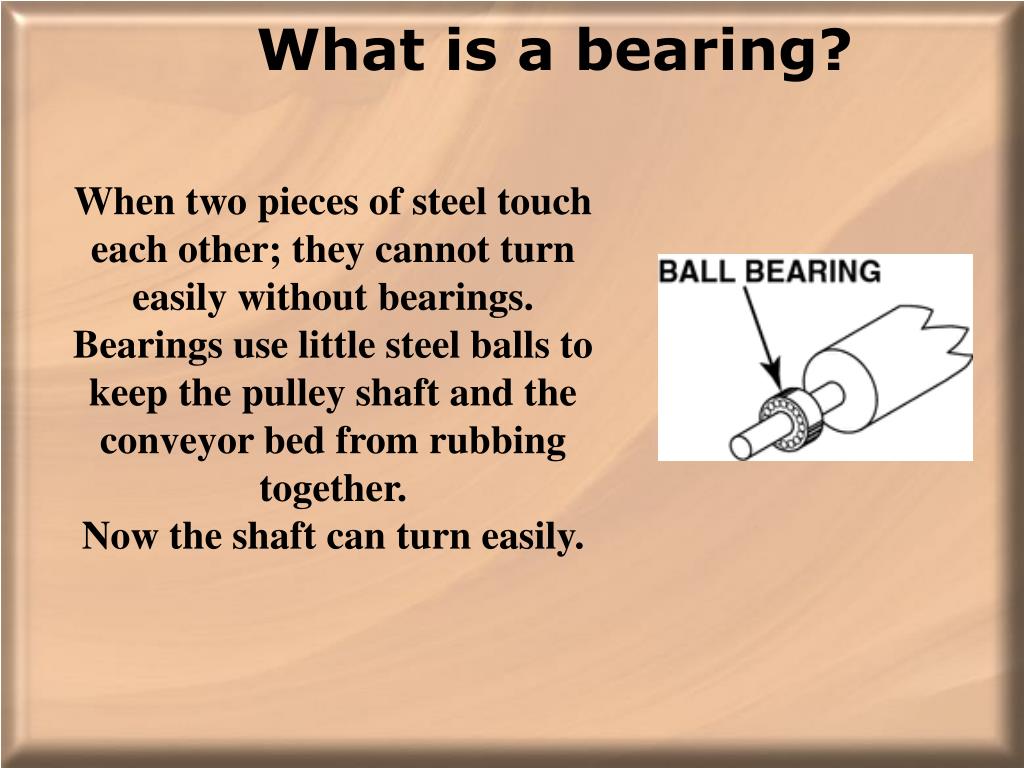 What is a bearing?

When two pieces of steel touch each other; they cannot turn easily without bearings. Bearings use little steel balls to keep the pulley shaft and the conveyor bed from rubbing together.
Now the shaft can turn easily.

BALL BEARING